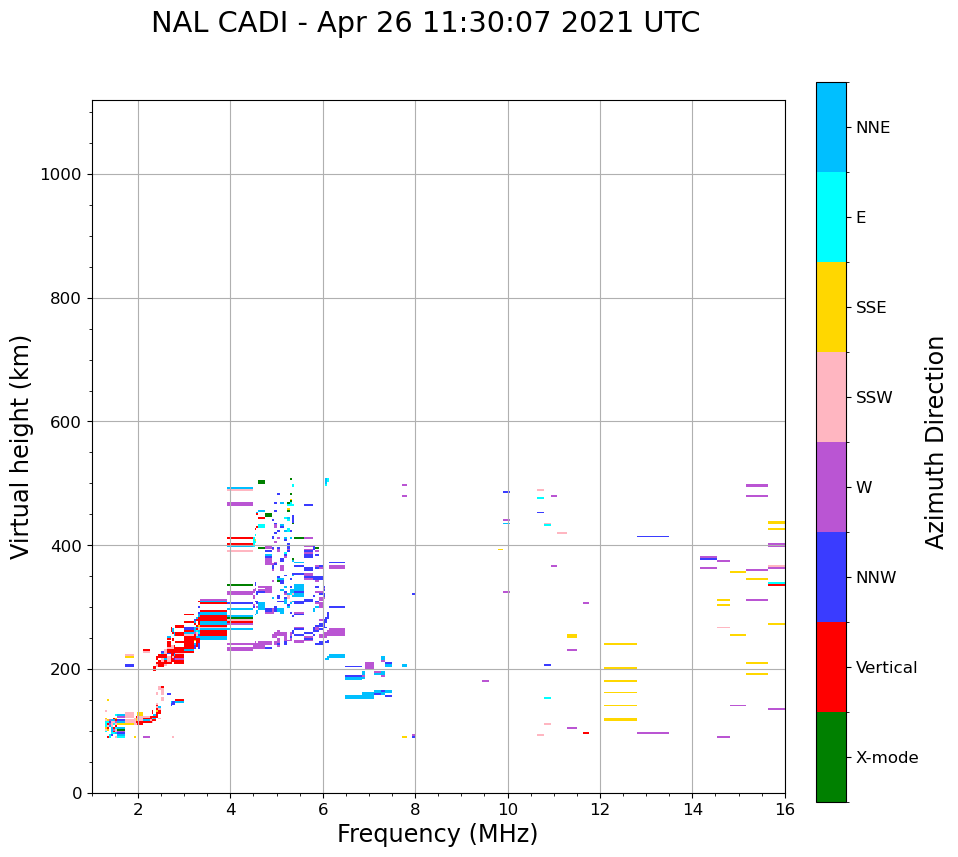 NAL CADI - Apr 26 11:30:07 2021 UTC

Virtual height (km)

1000
800
600
400
200
0

2
4
6
8
10
12
14
16

Frequency (MHz)

NNE
E
SSE
SSW
W
NNW
Vertical
X-mode

Azimuth Direction